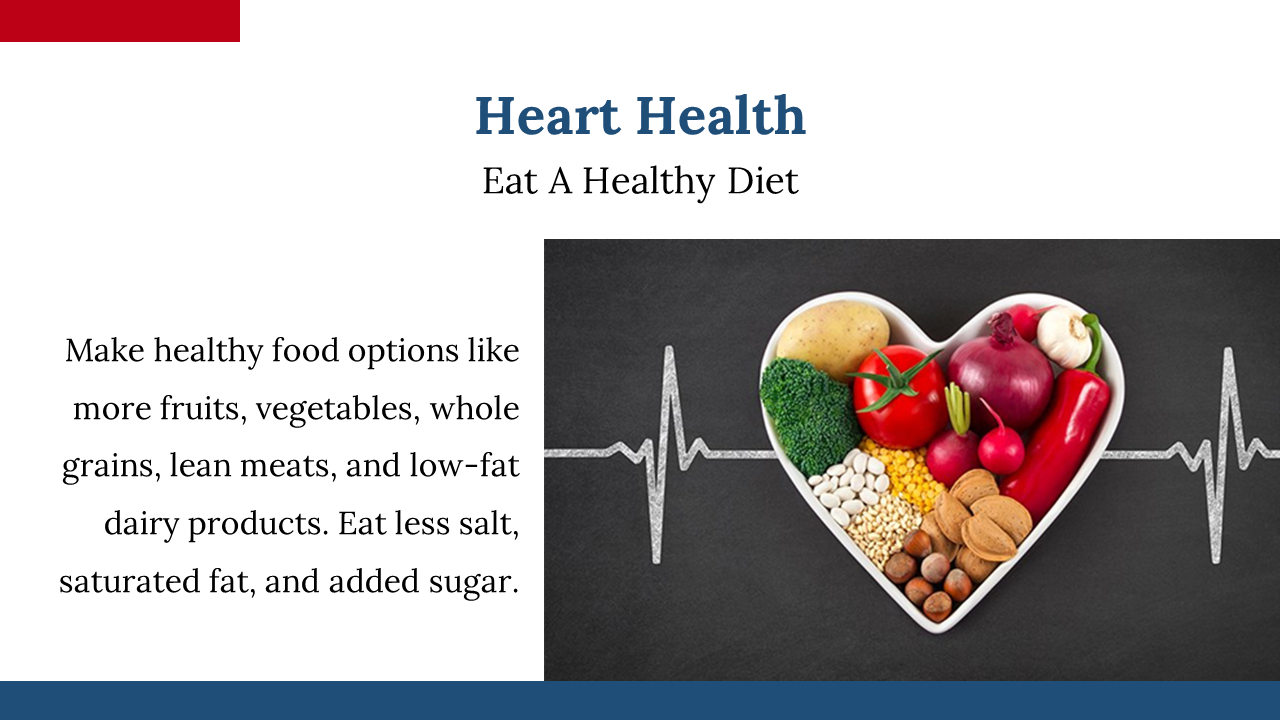 Heart Health

Eat A Healthy Diet

Make healthy food options like more fruits, vegetables, whole grains, lean meats, and low-fat dairy products. Eat less salt, saturated fat, and added sugar.